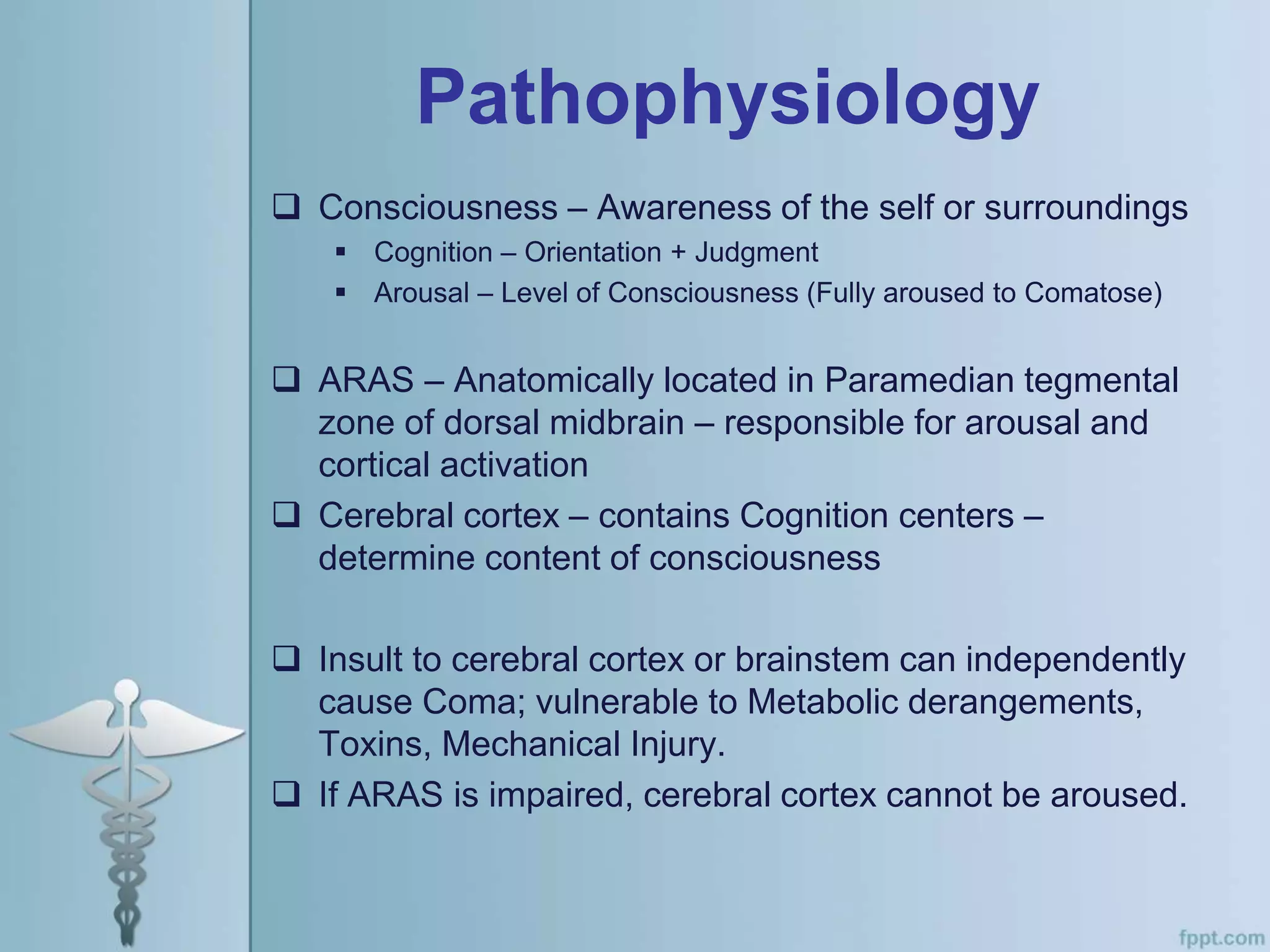 Pathophysiology

❑ Consciousness – Awareness of the self or surroundings
▪ Cognition – Orientation + Judgment
▪ Arousal – Level of Consciousness (Fully aroused to Comatose)

❑ ARAS – Anatomically located in Paramedian tegmental zone of dorsal midbrain – responsible for arousal and cortical activation

❑ Cerebral cortex – contains Cognition centers – determine content of consciousness

❑ Insult to cerebral cortex or brainstem can independently cause Coma; vulnerable to Metabolic derangements, Toxins, Mechanical Injury.

❑ If ARAS is impaired, cerebral cortex cannot be aroused.

fppt.com